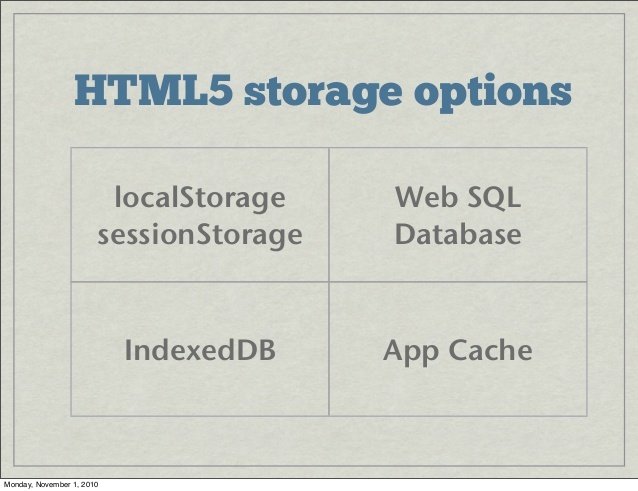 HTML5 storage options

| localStorage sessionStorage | Web SQL Database |
|---|---|
| IndexedDB | App Cache |

Monday, November 1, 2010